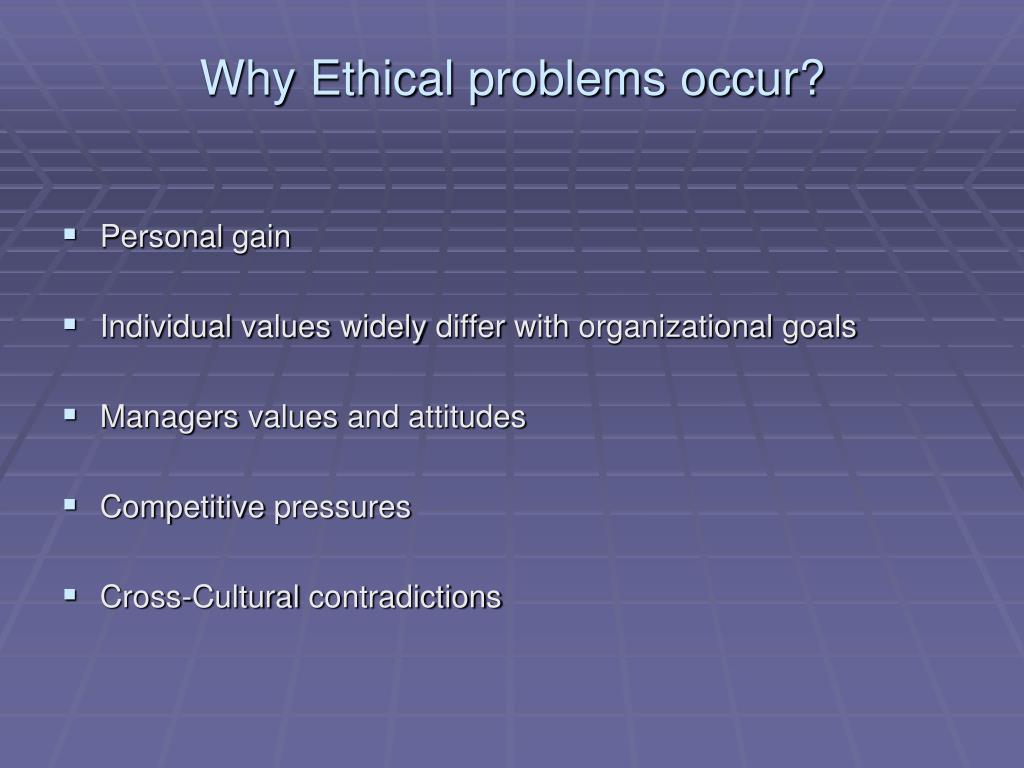 Why Ethical problems occur?

- Personal gain
- Individual values widely differ with organizational goals
- Managers values and attitudes
- Competitive pressures
- Cross-Cultural contradictions